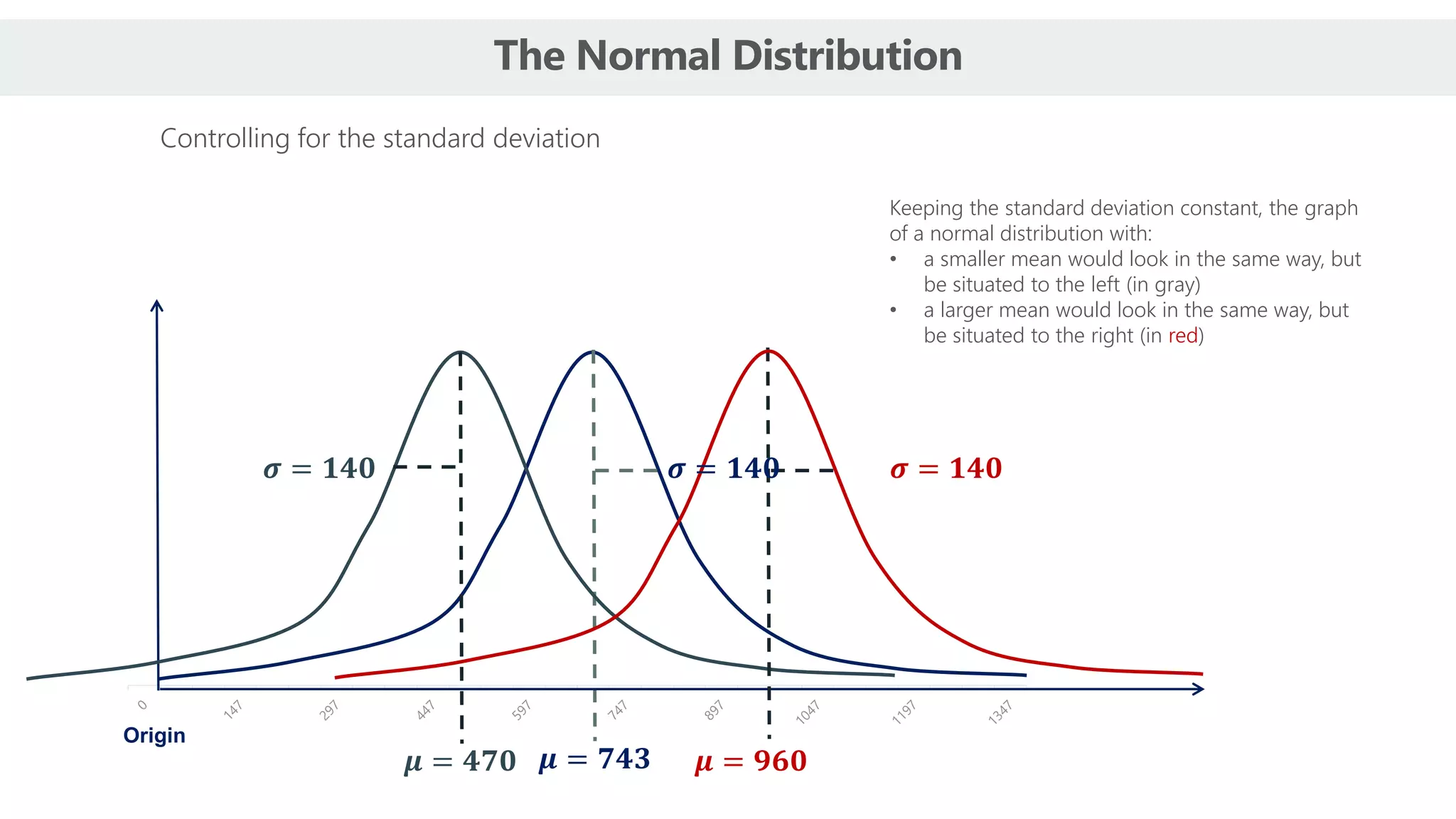 The Normal Distribution

Controlling for the standard deviation

Keeping the standard deviation constant, the graph of a normal distribution with:
• a smaller mean would look in the same way, but be situated to the left (in gray)
• a larger mean would look in the same way, but be situated to the right (in red)

$\sigma = 140$

$\sigma = 140$

$\sigma = 140$

0 147 297 447 597 747 897 1047 1197 1347

Origin

$\mu = 470$ $\mu = 743$ $\mu = 960$